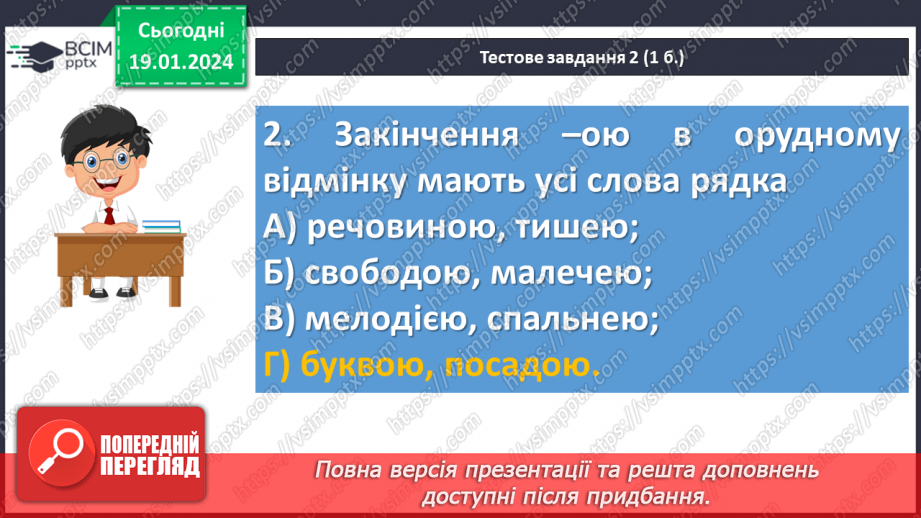 ВСІМ pptx

Сьогодні
19.01.2024

Тестове завдання 2 (1 б.)

2. Закінчення –ою в орудному відмінку мають усі слова рядка
А) речовиною, тишею;
Б) свободою, малечею;
В) мелодією, спальнею;
Г) буквою, посадою.

ПОПЕРЕДНІЙ ПЕРЕГЛЯД

Повна версія презентації та решта доповнень доступні після придбання.

https://vsimpptx.com